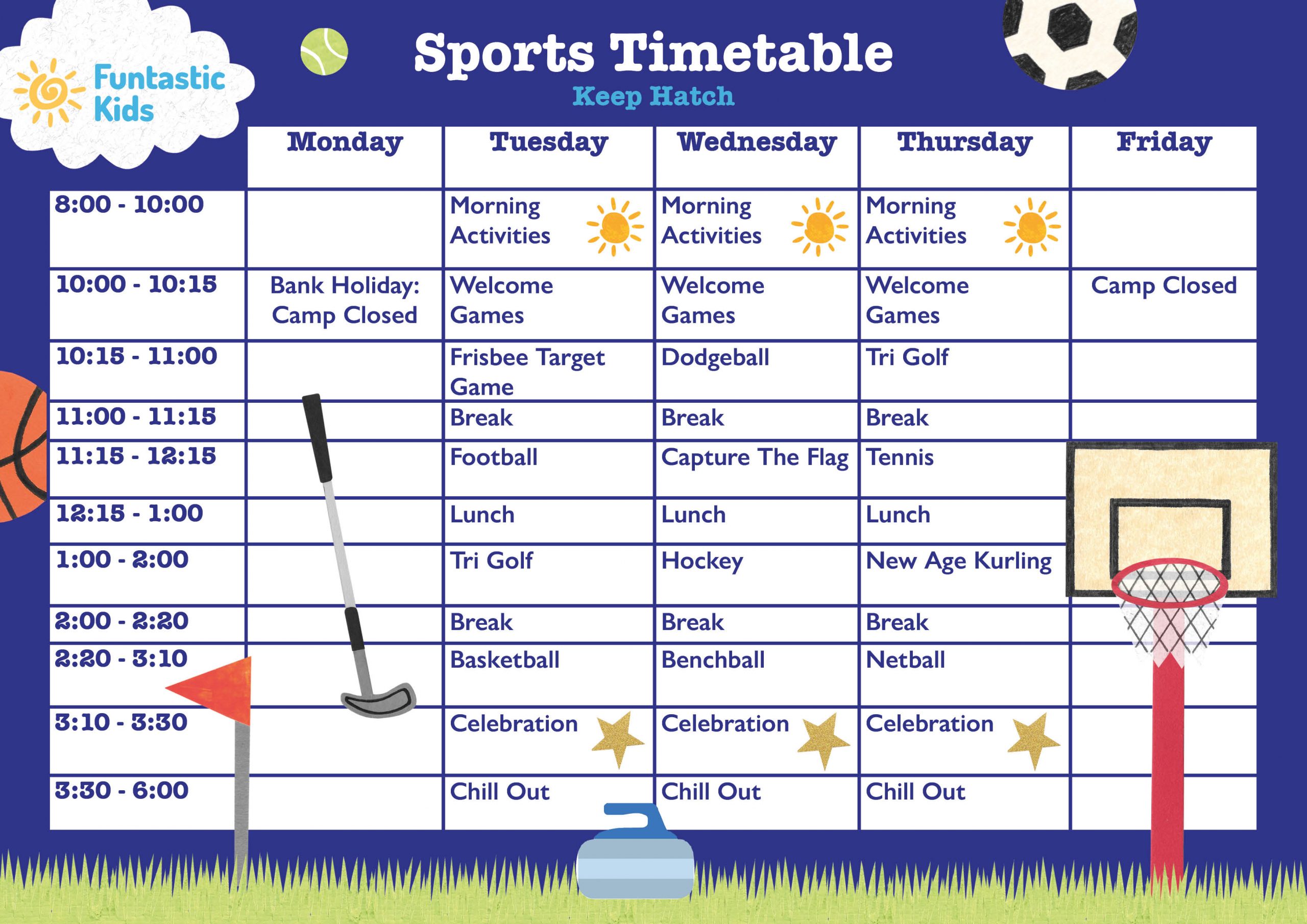 Funtastic Kids

Sports Timetable
Keep Hatch

| | Monday | Tuesday | Wednesday | Thursday | Friday |
|---|---|---|---|---|---|
| 8:00 - 10:00 | | Morning Activities | Morning Activities | Morning Activities | |
| 10:00 - 10:15 | Bank Holiday: Camp Closed | Welcome Games | Welcome Games | Welcome Games | Camp Closed |
| 10:15 - 11:00 | | Frisbee Target Game | Dodgeball | Tri Golf | |
| 11:00 - 11:15 | | Break | Break | Break | |
| 11:15 - 12:15 | | Football | Capture The Flag | Tennis | |
| 12:15 - 1:00 | | Lunch | Lunch | Lunch | |
| 1:00 - 2:00 | | Tri Golf | Hockey | New Age Kurling | |
| 2:00 - 2:20 | | Break | Break | Break | |
| 2:20 - 3:10 | | Basketball | Benchball | Netball | |
| 3:10 - 3:30 | | Celebration | Celebration | Celebration | |
| 3:30 - 6:00 | | Chill Out | Chill Out | Chill Out | |